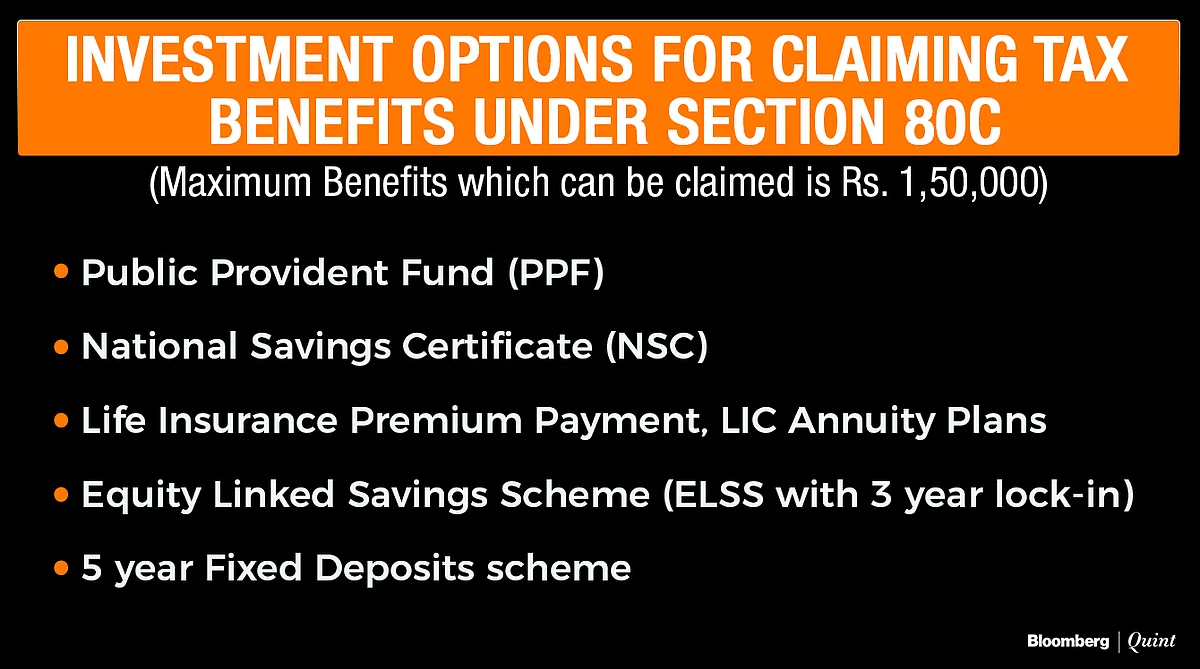 INVESTMENT OPTIONS FOR CLAIMING TAX BENEFITS UNDER SECTION 80C

(Maximum Benefits which can be claimed is Rs. 1,50,000)

• Public Provident Fund (PPF)

• National Savings Certificate (NSC)

• Life Insurance Premium Payment, LIC Annuity Plans

• Equity Linked Savings Scheme (ELSS with 3 year lock-in)

• 5 year Fixed Deposits scheme

Bloomberg | Quint